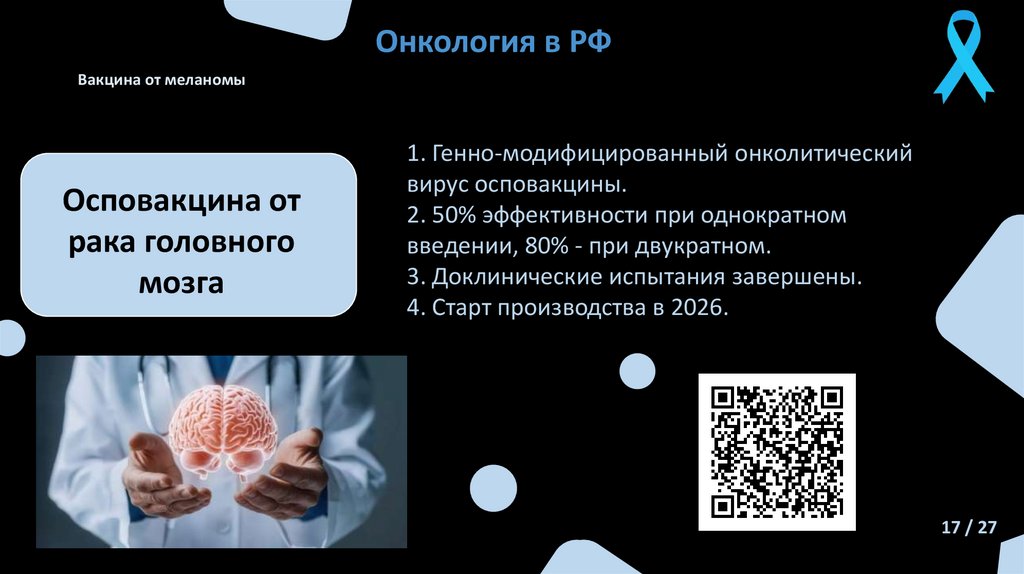 Онкология в РФ

Вакцина от меланомы

Осповакцина от рака головного мозга

1. Генно-модифицированный онколитический вирус осповакцины.
2. 50% эффективности при однократном введении, 80% - при двукратном.
3. Доклинические испытания завершены.
4. Старт производства в 2026.

17 / 27